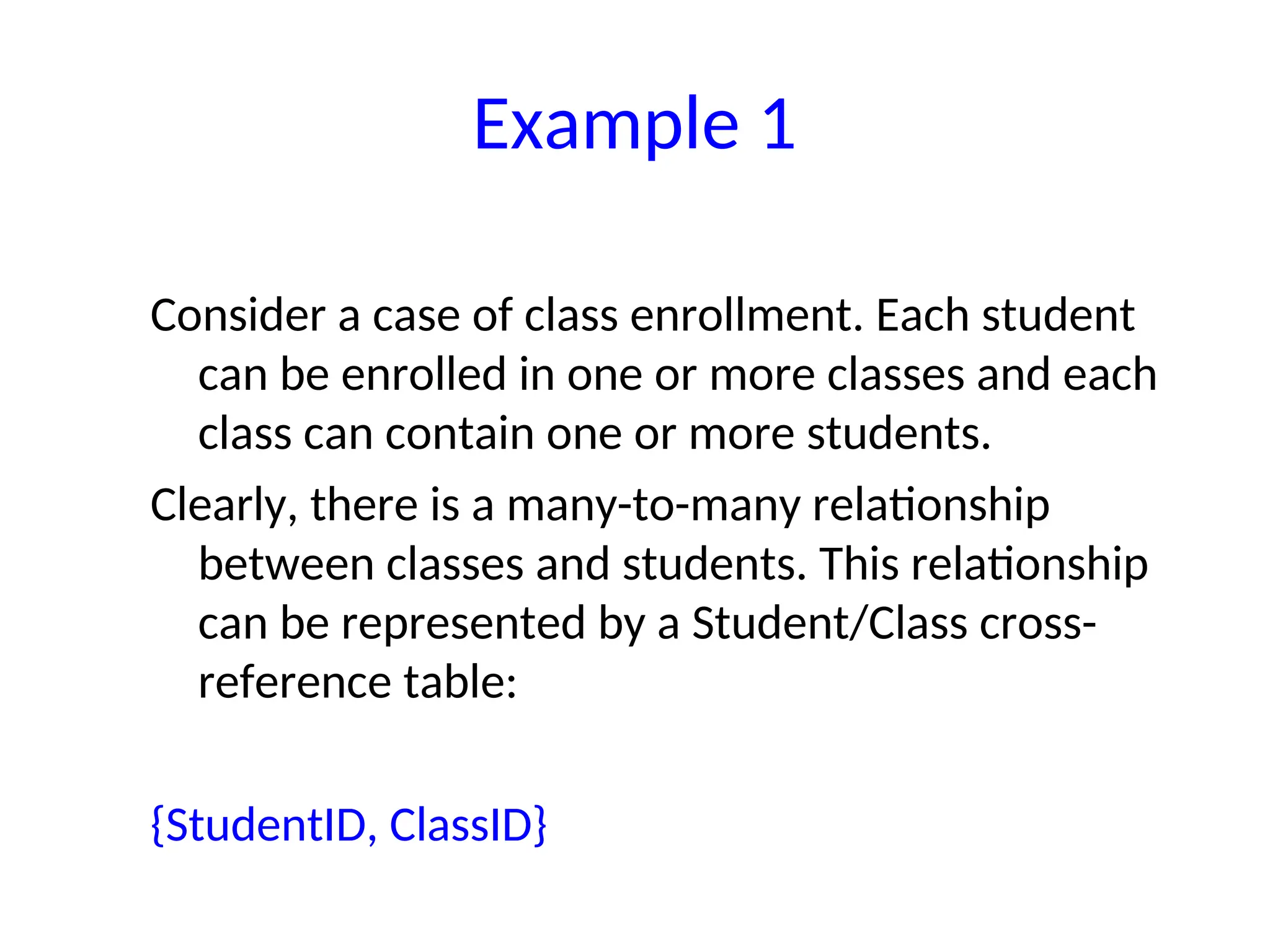 Example 1

Consider a case of class enrollment. Each student can be enrolled in one or more classes and each class can contain one or more students.

Clearly, there is a many-to-many relationship between classes and students. This relationship can be represented by a Student/Class cross-reference table:

{StudentID, ClassID}